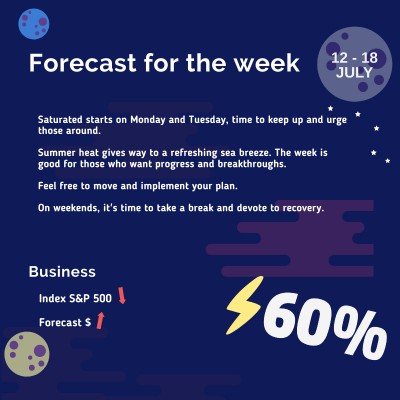 Forecast for the week

12 - 18
JULY

Saturated starts on Monday and Tuesday, time to keep up and urge those around.

Summer heat gives way to a refreshing sea breeze. The week is good for those who want progress and breakthroughs.

Feel free to move and implement your plan.

On weekends, it's time to take a break and devote to recovery.

Business

Index S&P 500

Forecast $

60%